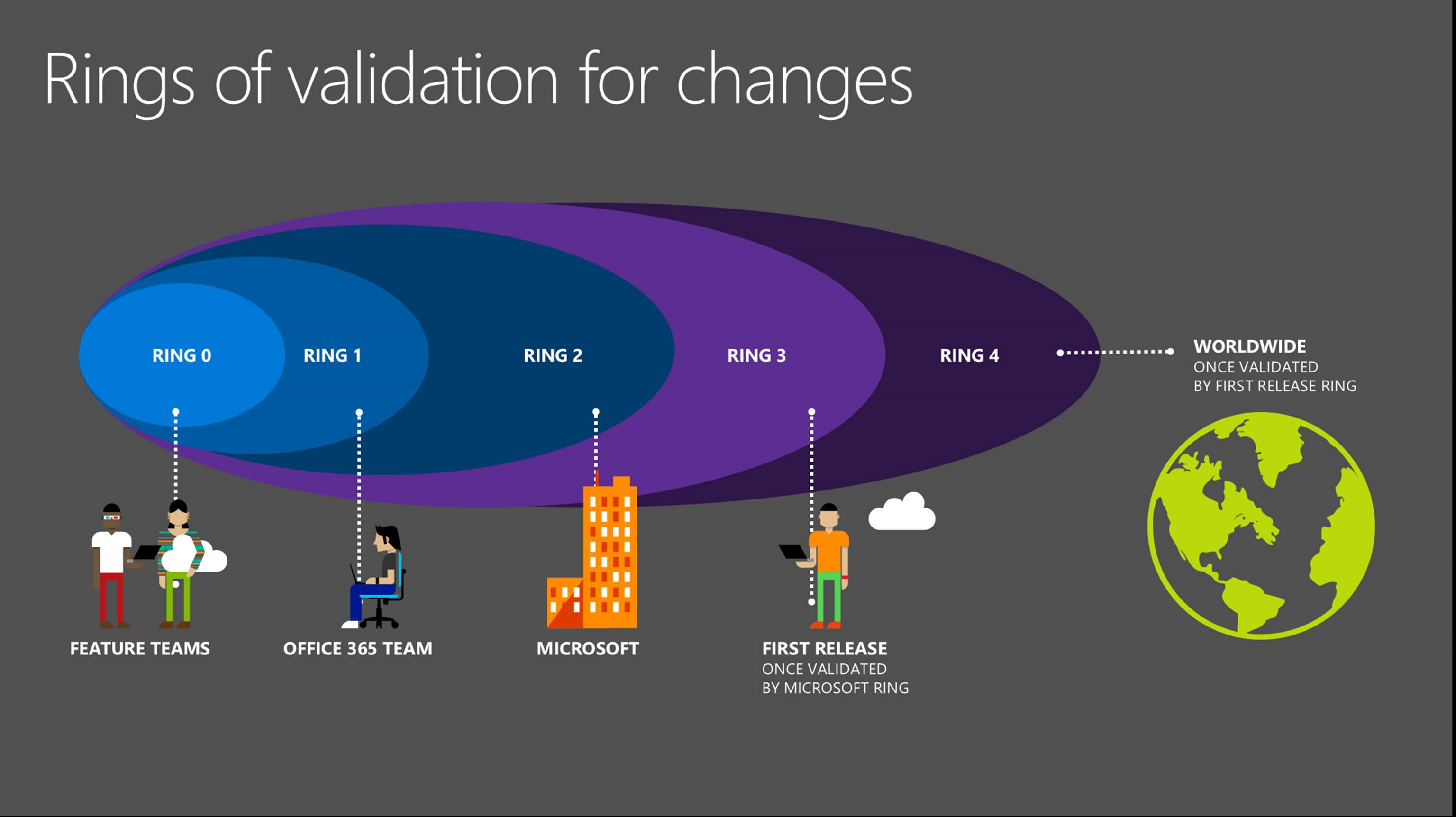 Rings of validation for changes

RING 0

RING 1

RING 2

RING 3

RING 4

WORLDWIDE
ONCE VALIDATED
BY FIRST RELEASE RING

FEATURE TEAMS

OFFICE 365 TEAM

MICROSOFT

FIRST RELEASE
ONCE VALIDATED
BY MICROSOFT RING